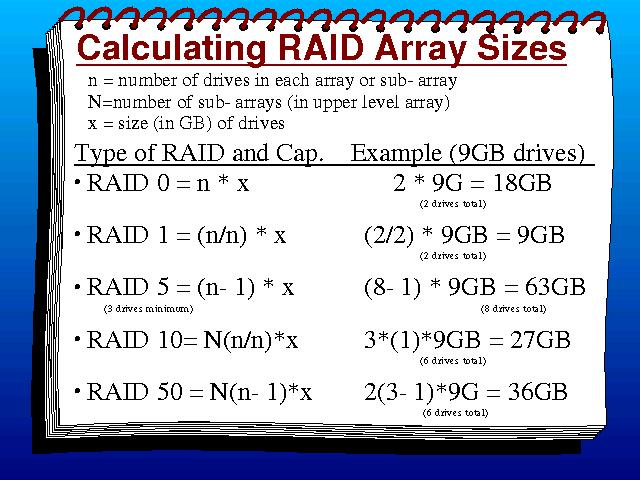 Calculating RAID Array Sizes

n = number of drives in each array or sub- array
N=number of sub- arrays (in upper level array)
x = size (in GB) of drives

| Type of RAID and Cap. | Example (9GB drives) |
|---|---|
| • RAID 0 = n * x | 2 * 9G = 18GB (2 drives total) |
| • RAID 1 = (n/n) * x | (2/2) * 9GB = 9GB (2 drives total) |
| • RAID 5 = (n- 1) * x (3 drives minimum) | (8- 1) * 9GB = 63GB (8 drives total) |
| • RAID 10= N(n/n)*x | 3*(1)*9GB = 27GB (6 drives total) |
| • RAID 50 = N(n- 1)*x | 2(3- 1)*9G = 36GB (6 drives total) |